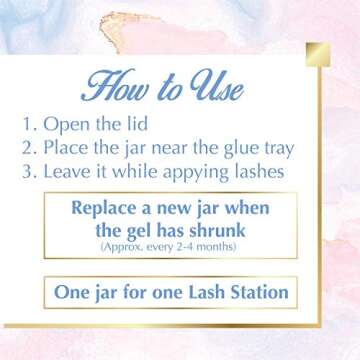 How to Use

1. Open the lid
2. Place the jar near the glue tray
3. Leave it while appying lashes

Replace a new jar when the gel has shrunk
(Approx. every 2-4 months)

One jar for one Lash Station